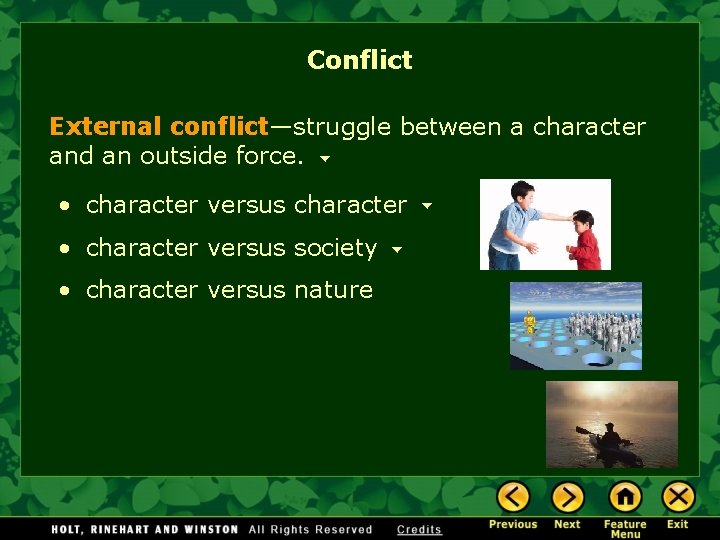 Conflict

External conflict—struggle between a character and an outside force.

• character versus character
• character versus society
• character versus nature

HOLT, RINEHART AND WINSTON All Rights Reserved Credits

Previous Next Feature Menu Exit